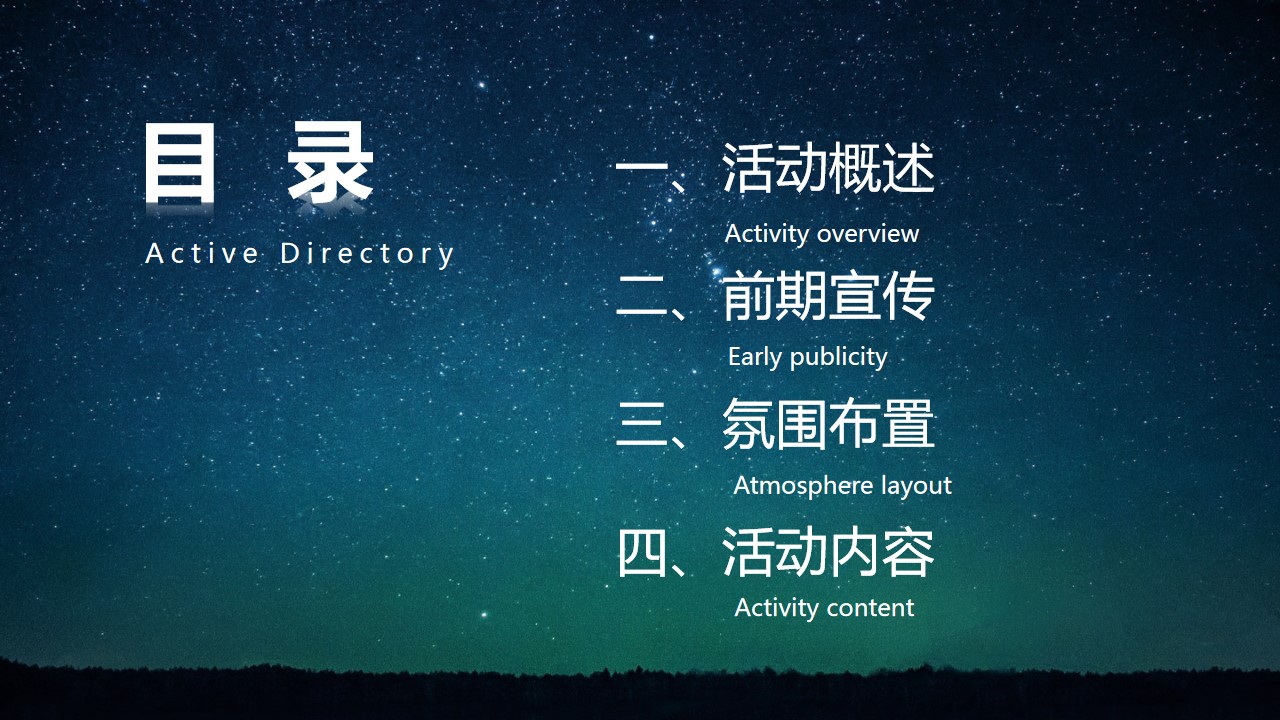 目 录
Active Directory

一、活动概述
Activity overview

二、前期宣传
Early publicity

三、氛围布置
Atmosphere layout

四、活动内容
Activity content